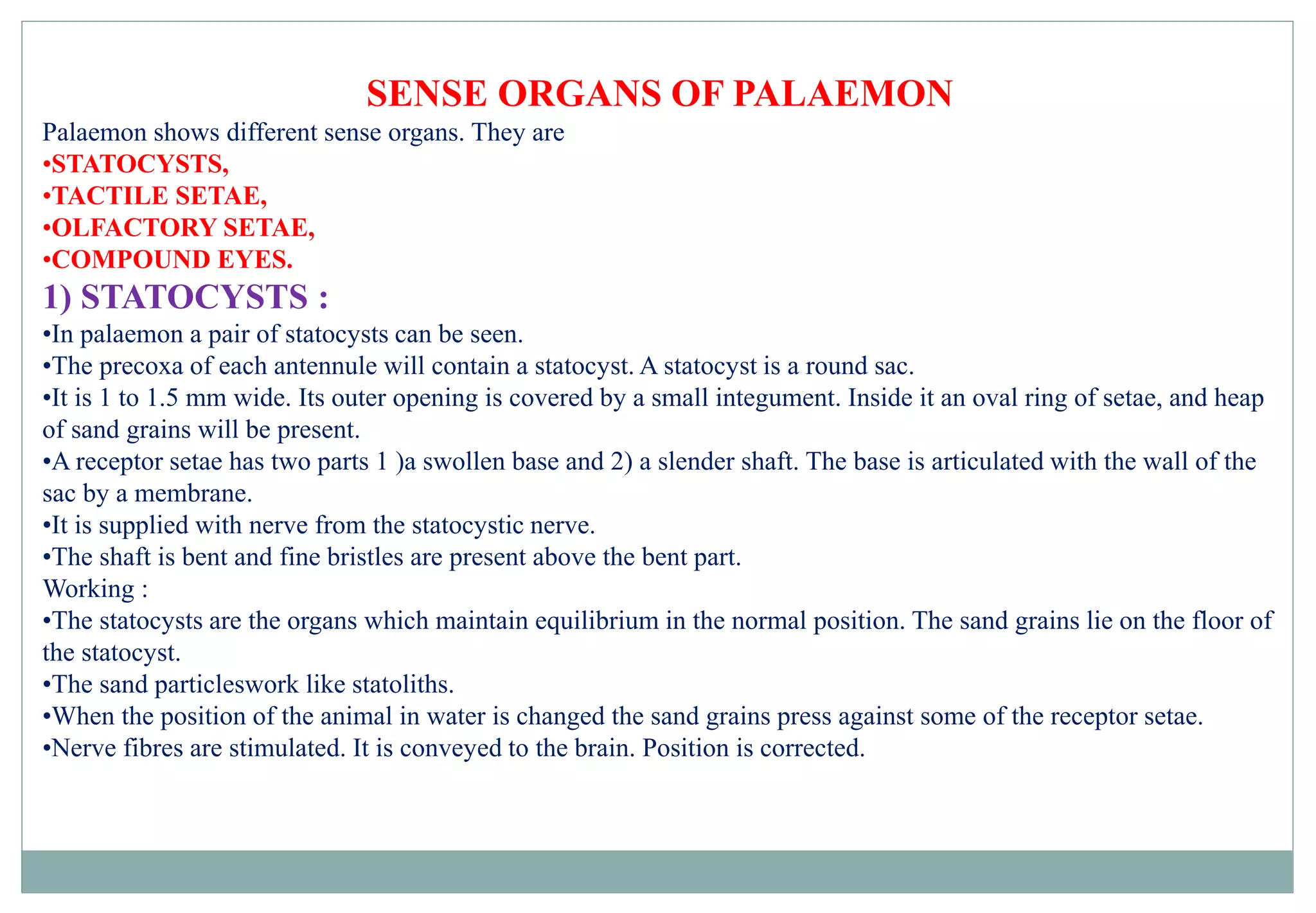 SENSE ORGANS OF PALAEMON

Palaemon shows different sense organs. They are
•STATOCYSTS,
•TACTILE SETAE,
•OLFACTORY SETAE,
•COMPOUND EYES.

1) STATOCYSTS :

•In palaemon a pair of statocysts can be seen.
•The precoxa of each antennule will contain a statocyst. A statocyst is a round sac.
•It is 1 to 1.5 mm wide. Its outer opening is covered by a small integument. Inside it an oval ring of setae, and heap of sand grains will be present.
•A receptor setae has two parts 1 )a swollen base and 2) a slender shaft. The base is articulated with the wall of the sac by a membrane.
•It is supplied with nerve from the statocystic nerve.
•The shaft is bent and fine bristles are present above the bent part.
Working :
•The statocysts are the organs which maintain equilibrium in the normal position. The sand grains lie on the floor of the statocyst.
•The sand particleswork like statoliths.
•When the position of the animal in water is changed the sand grains press against some of the receptor setae.
•Nerve fibres are stimulated. It is conveyed to the brain. Position is corrected.